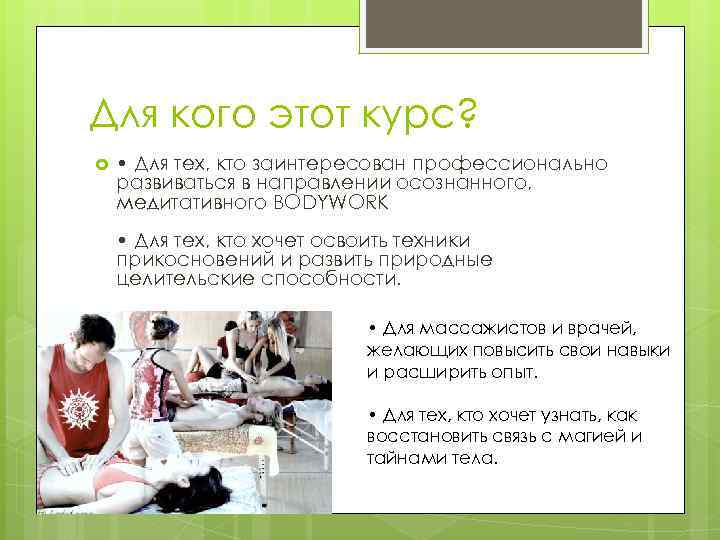 Для кого этот курс?

• Для тех, кто заинтересован профессионально развиваться в направлении осознанного, медитативного BODYWORK

• Для тех, кто хочет освоить техники прикосновений и развить природные целительские способности.

• Для массажистов и врачей, желающих повысить свои навыки и расширить опыт.

• Для тех, кто хочет узнать, как восстановить связь с магией и тайнами тела.